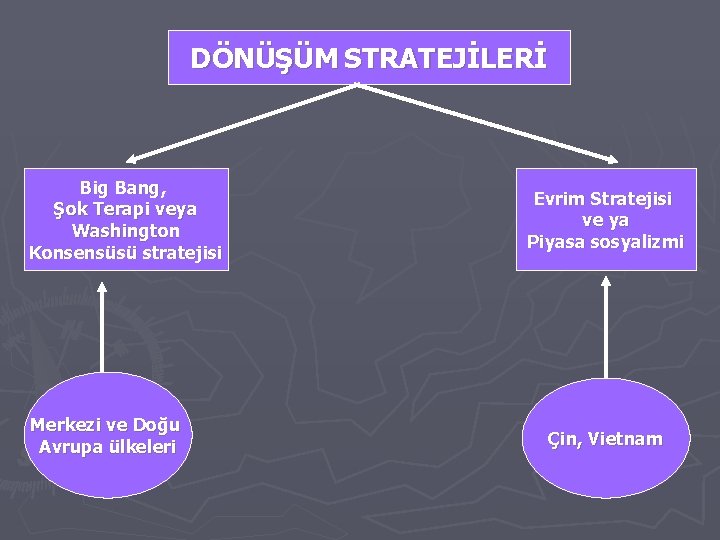 DÖNÜŞÜM STRATEJİLERİ

Big Bang,
Şok Terapi veya
Washington
Konsensüsü stratejisi

Evrim Stratejisi
ve ya
Piyasa sosyalizmi

Merkezi ve Doğu
Avrupa ülkeleri

Çin, Vietnam